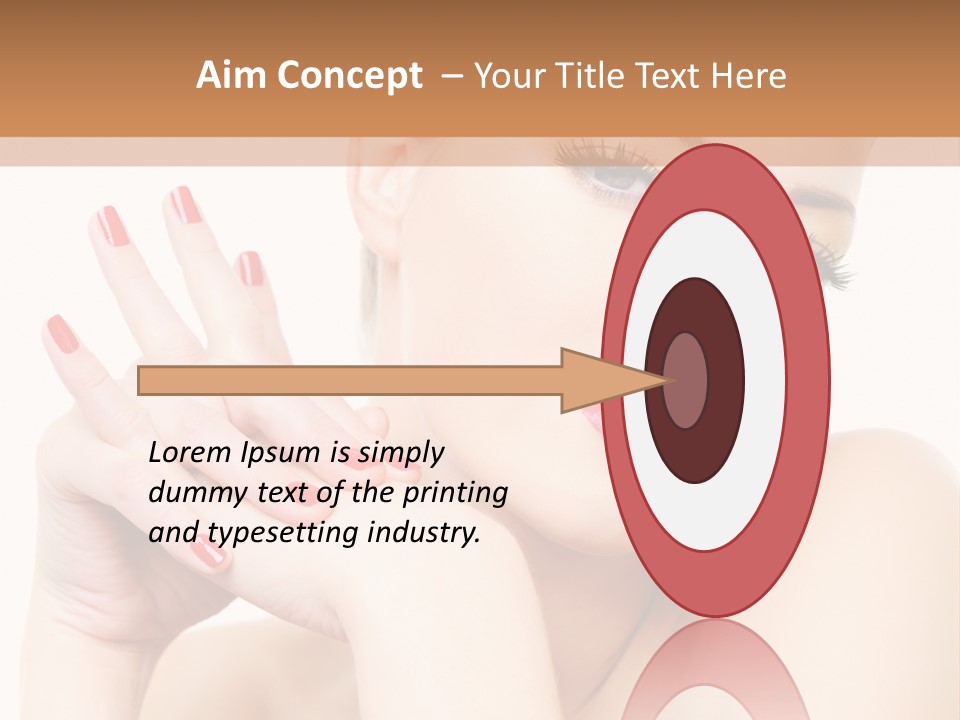 Aim Concept – Your Title Text Here

Lorem Ipsum is simply dummy text of the printing and typesetting industry.